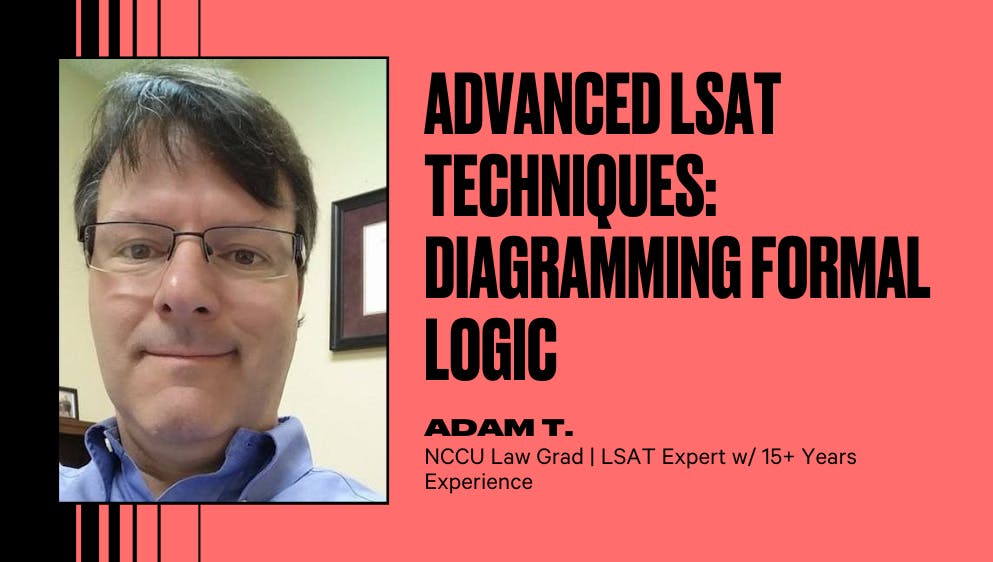 ADVANCED LSAT TECHNIQUES: DIAGRAMMING FORMAL LOGIC

ADAM T.

NCCU Law Grad | LSAT Expert w/ 15+ Years Experience